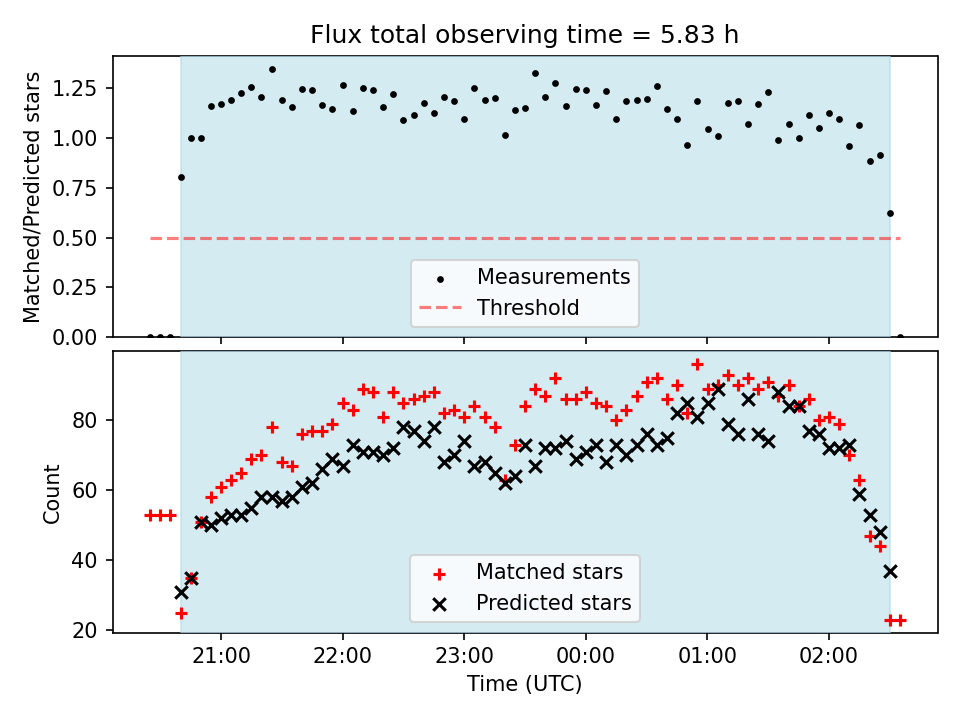 Flux total observing time = 5.83 h

Matched/Predicted stars

1.25
1.00
0.75
0.50
0.25
0.00

Measurements
Threshold

Count

80
60
40
20

Matched stars
Predicted stars

21:00
22:00
23:00
00:00
01:00
02:00

Time (UTC)